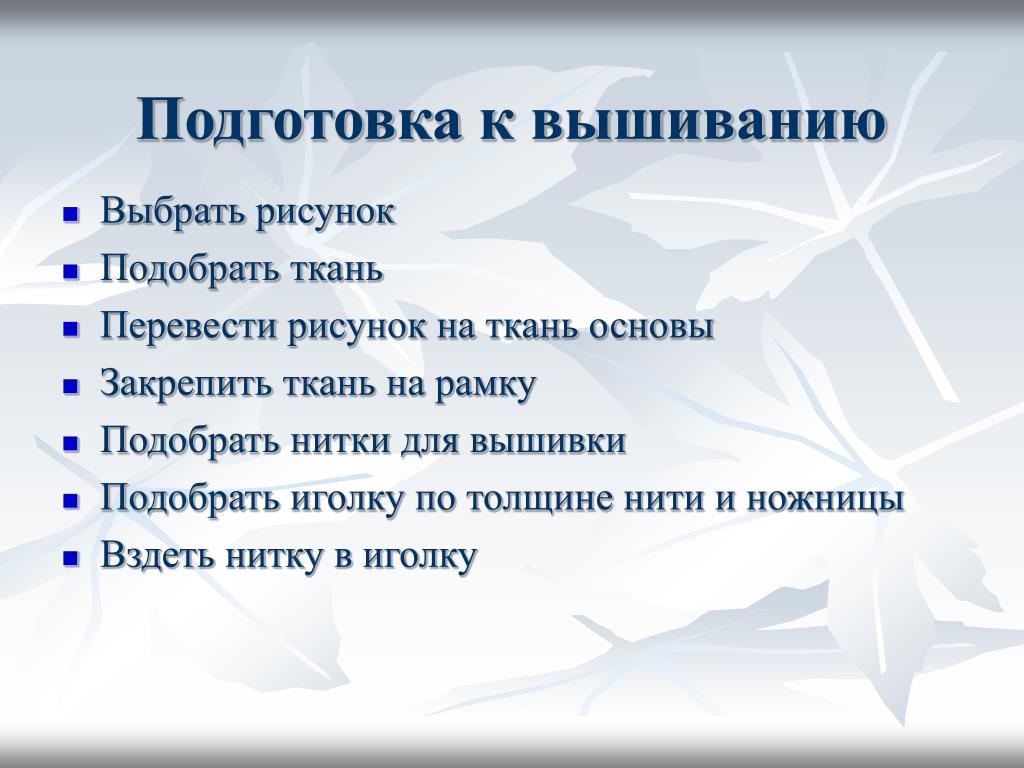 Подготовка к вышиванию

- Выбрать рисунок
- Подобрать ткань
- Перевести рисунок на ткань основы
- Закрепить ткань на рамку
- Подобрать нитки для вышивки
- Подобрать иголку по толщине нити и ножницы
- Вздеть нитку в иголку